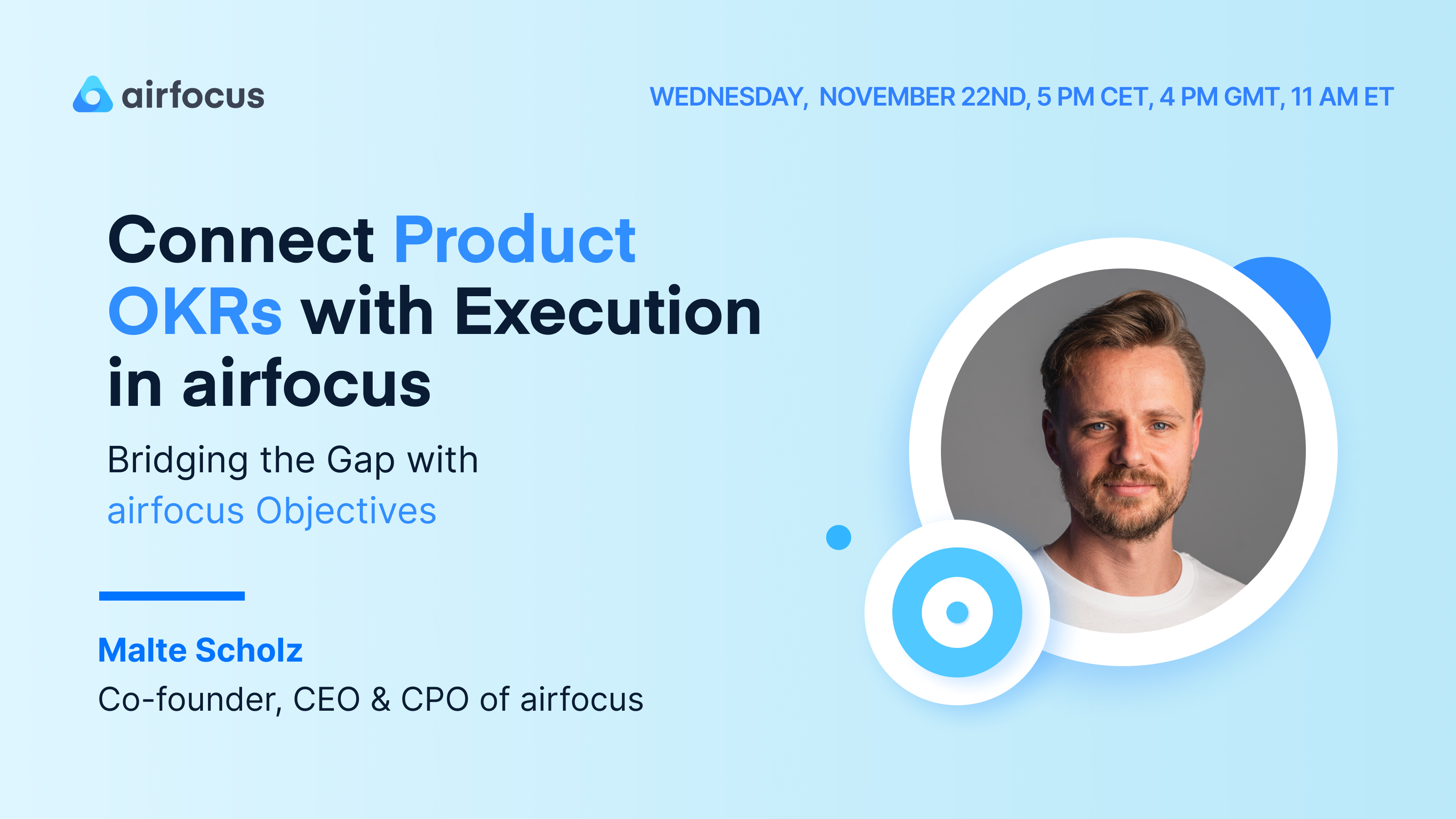 airfocus

WEDNESDAY, NOVEMBER 22ND, 5 PM CET, 4 PM GMT, 11 AM ET

Connect Product OKRs with Execution in airfocus

Bridging the Gap with airfocus Objectives

Malte Scholz
Co-founder, CEO & CPO of airfocus